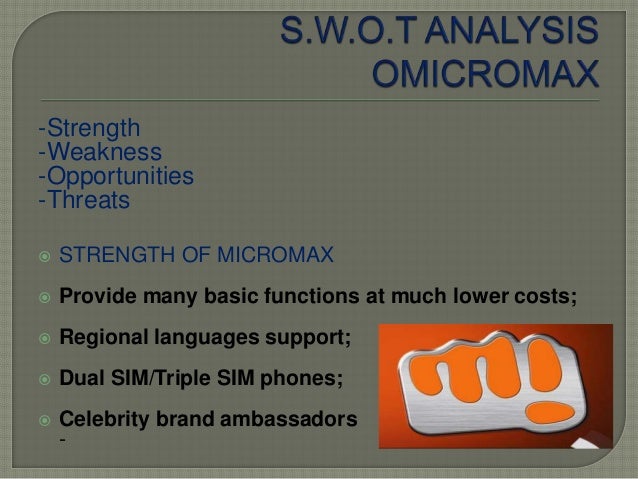 S.W.O.T ANALYSIS OMICROMAX

-Strength
-Weakness
-Opportunities
-Threats

STRENGTH OF MICROMAX

Provide many basic functions at much lower costs;

Regional languages support;

Dual SIM/Triple SIM phones;

Celebrity brand ambassadors
-